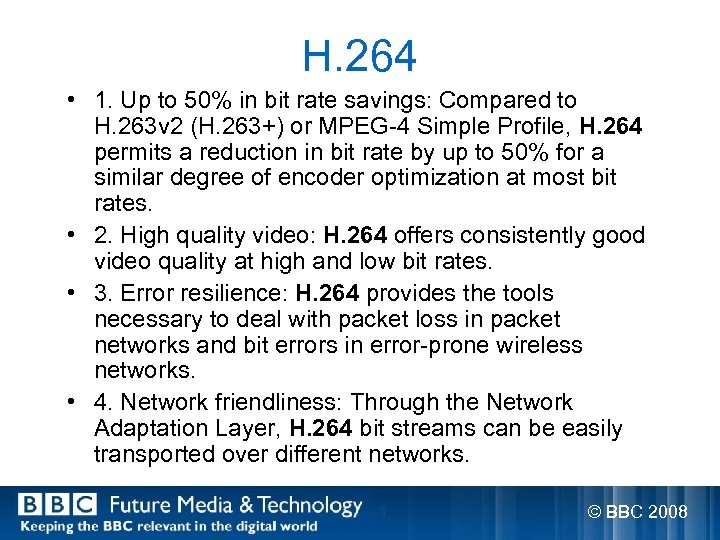 H.264

• 1. Up to 50% in bit rate savings: Compared to H.263v2 (H.263+) or MPEG-4 Simple Profile, H.264 permits a reduction in bit rate by up to 50% for a similar degree of encoder optimization at most bit rates.

• 2. High quality video: H.264 offers consistently good video quality at high and low bit rates.

• 3. Error resilience: H.264 provides the tools necessary to deal with packet loss in packet networks and bit errors in error-prone wireless networks.

• 4. Network friendliness: Through the Network Adaptation Layer, H.264 bit streams can be easily transported over different networks.

BBC Future Media & Technology
Keeping the BBC relevant in the digital world

© BBC 2008